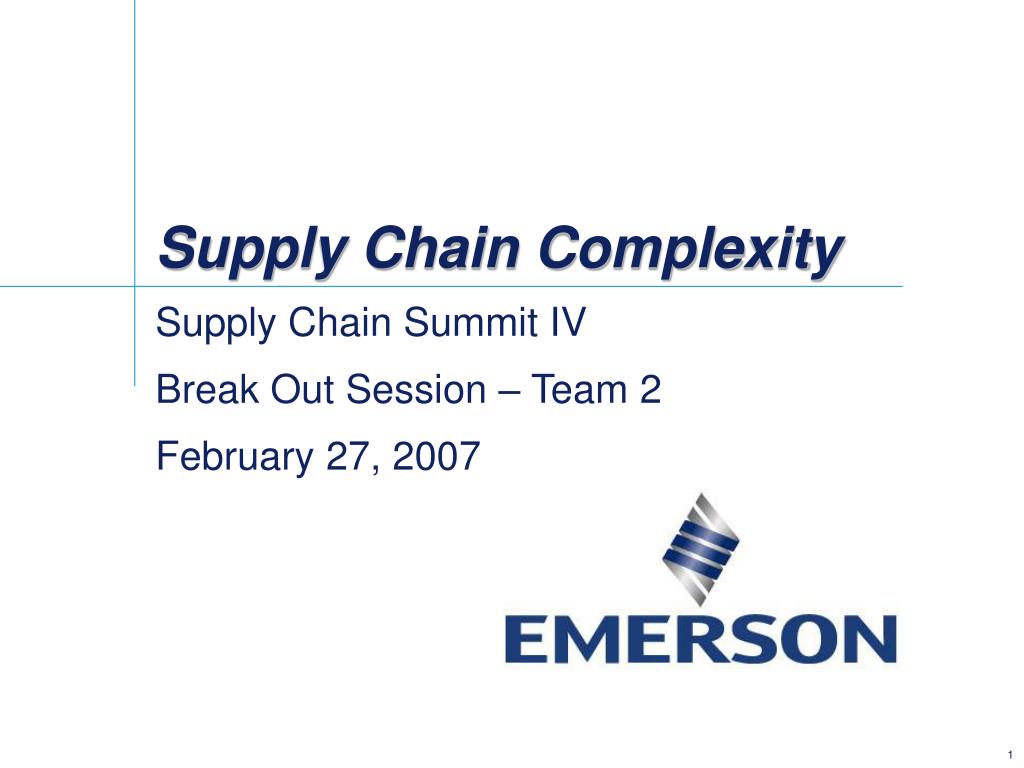 Supply Chain Complexity

Supply Chain Summit IV

Break Out Session – Team 2

February 27, 2007

EMERSON

1